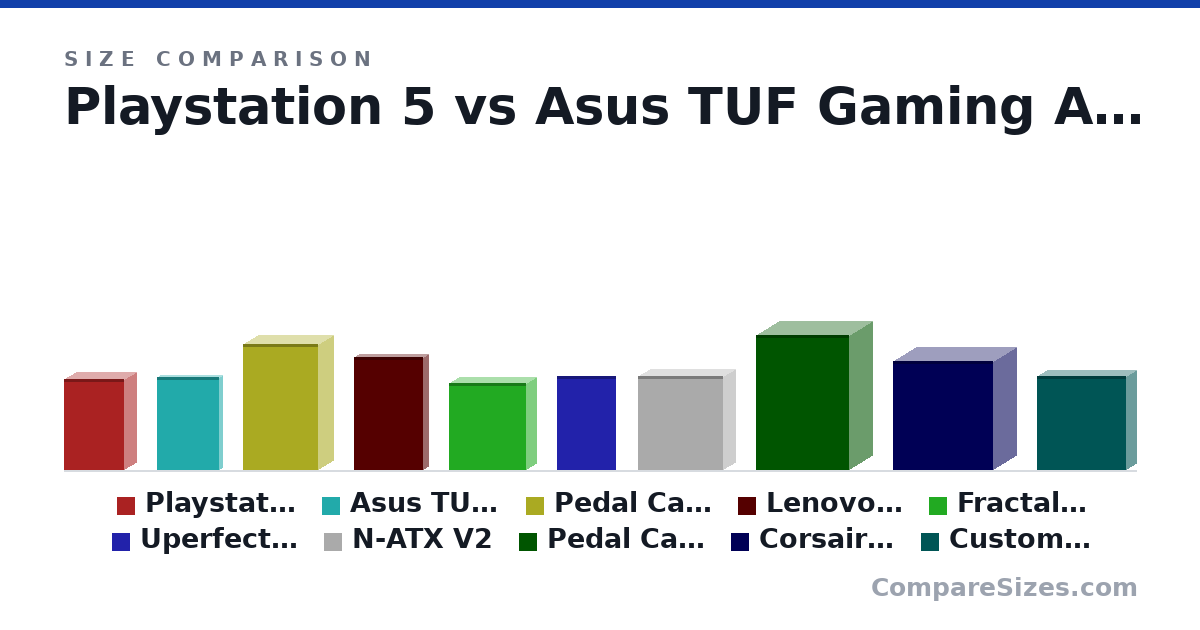 SIZE COMPARISON

Playstation 5 vs Asus TUF Gaming A…

Playstat… Asus TU… Pedal Ca… Lenovo… Fractal… Uperfect… N-ATX V2 Pedal Ca… Corsair… Custom…

CompareSizes.com